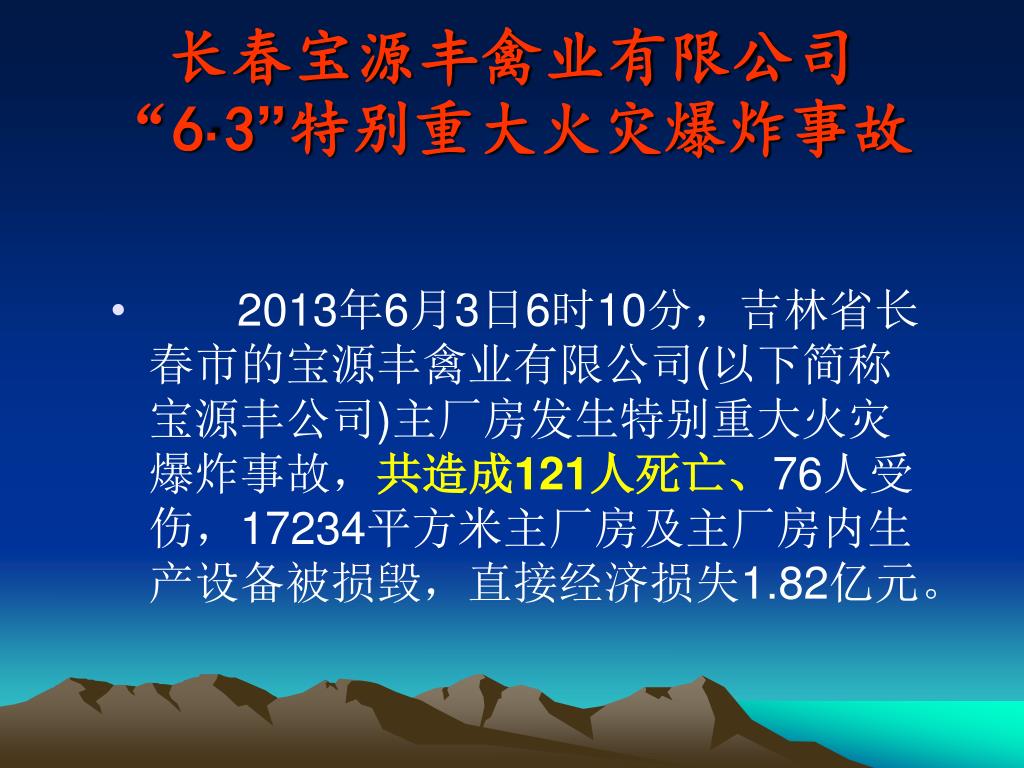 长春宝源丰禽业有限公司
“6·3”特别重大火灾爆炸事故

• 2013年6月3日6时10分，吉林省长春市的宝源丰禽业有限公司(以下简称宝源丰公司)主厂房发生特别重大火灾爆炸事故，共造成121人死亡、76人受伤，17234平方米主厂房及主厂房内生产设备被损毁，直接经济损失1.82亿元。